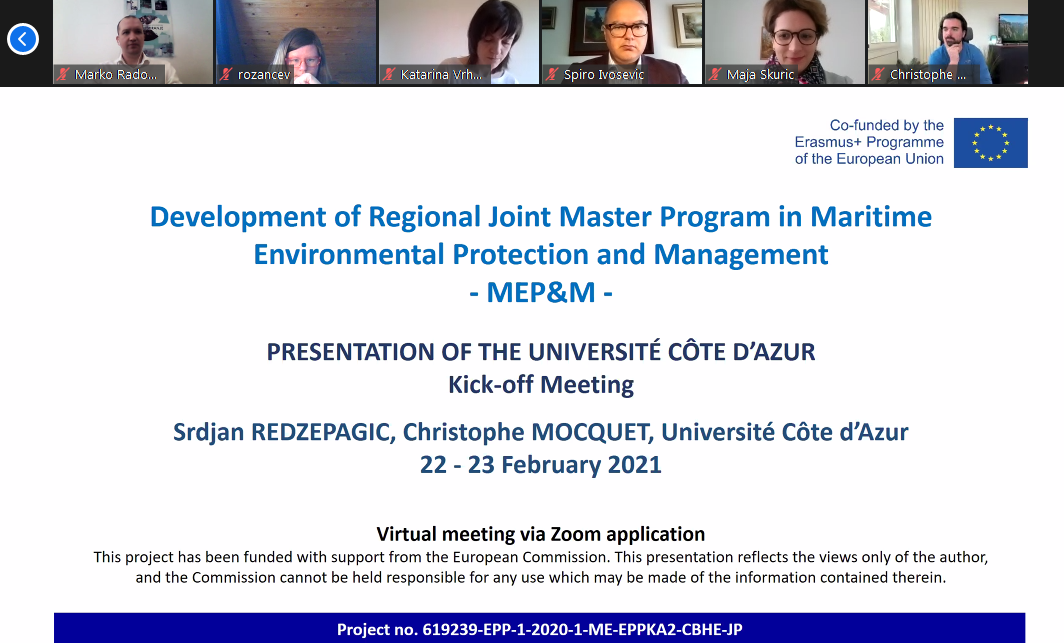 Marko Rado...
rozancev
Katarina Vrh...
Spiro Ivosevic
Maja Skuric
Christophe ...

Co-funded by the Erasmus+ Programme of the European Union

Development of Regional Joint Master Program in Maritime Environmental Protection and Management
- MEP&M -

PRESENTATION OF THE UNIVERSITÉ CÔTE D'AZUR
Kick-off Meeting

Srdjan REDZEPAGIC, Christophe MOCQUET, Université Côte d'Azur
22 - 23 February 2021

Virtual meeting via Zoom application
This project has been funded with support from the European Commission. This presentation reflects the views only of the author, and the Commission cannot be held responsible for any use which may be made of the information contained therein.

Project no. 619239-EPP-1-2020-1-ME-EPPKA2-CBHE-JP